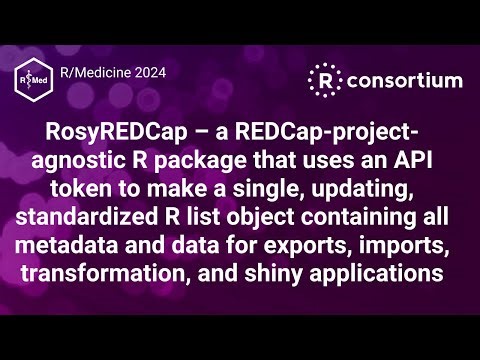 R Med

R/Medicine 2024

R consortium

RosyREDCap – a REDCap-project-agnostic R package that uses an API token to make a single, updating, standardized R list object containing all metadata and data for exports, imports, transformation, and shiny applications